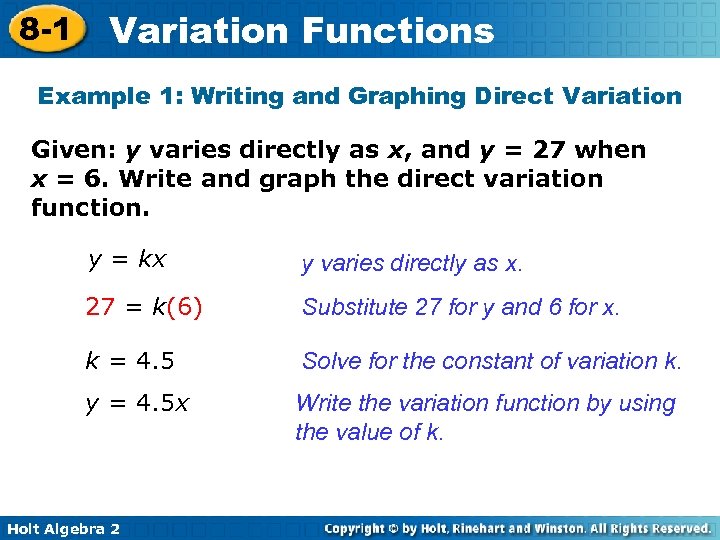 8-1 Variation Functions

Example 1: Writing and Graphing Direct Variation

Given: $y$ varies directly as $x$, and $y = 27$ when $x = 6$. Write and graph the direct variation function.

$y = kx$

y varies directly as x.

$27 = k(6)$

Substitute 27 for y and 6 for x.

$k = 4.5$

Solve for the constant of variation k.

$y = 4.5x$

Write the variation function by using the value of k.

Holt Algebra 2

Copyright © by Holt, Rinehart and Winston. All Rights Reserved.